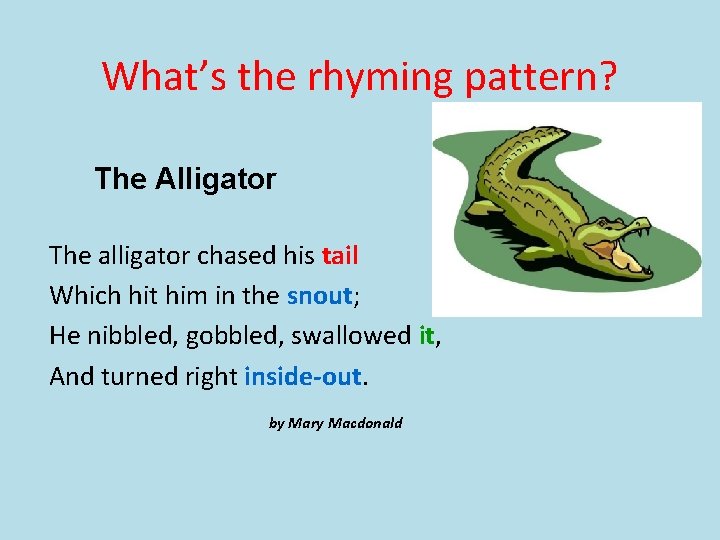 What's the rhyming pattern?

The Alligator

The alligator chased his tail
Which hit him in the snout;
He nibbled, gobbled, swallowed it,
And turned right inside-out.

by Mary Macdonald